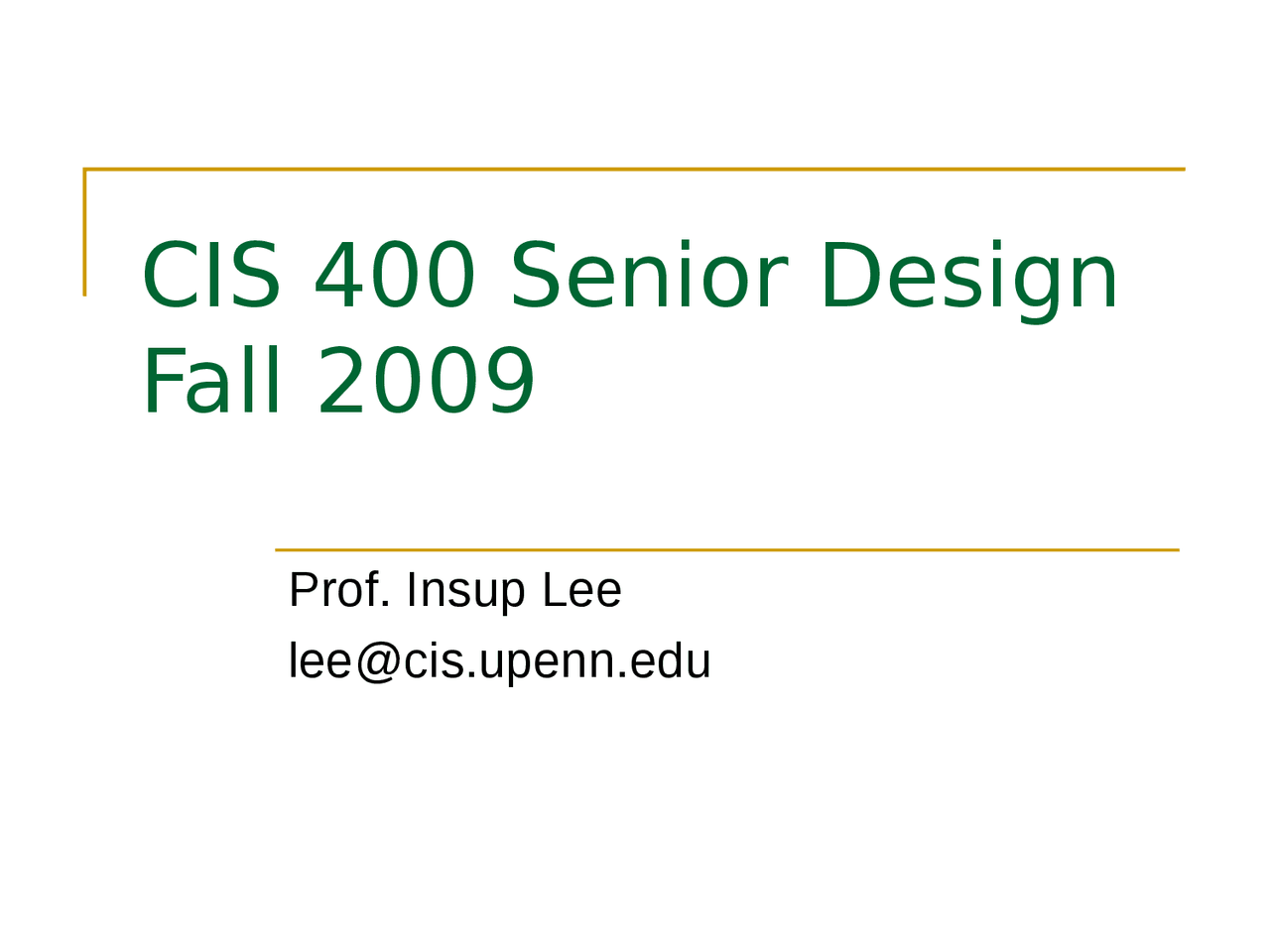 CIS 400 Senior Design
Fall 2009

Prof. Insup Lee
lee@cis.upenn.edu